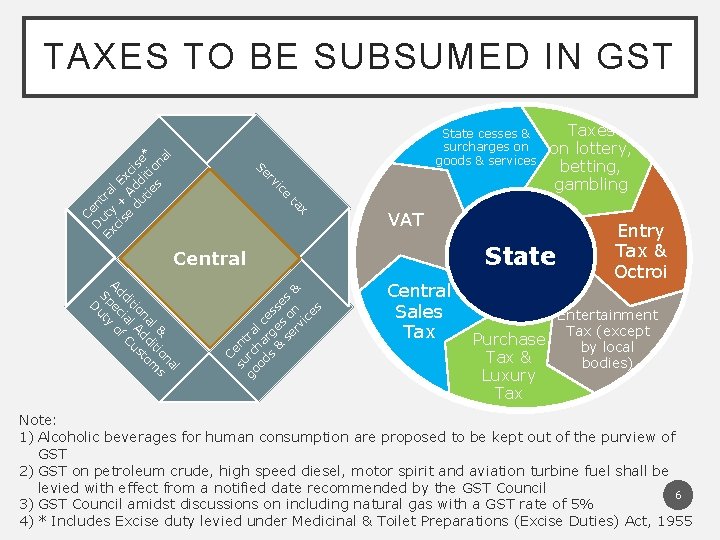 TAXES TO BE SUBSUMED IN GST

Central Excise* Duty + Additional Excise duties

Service tax

Central

Additional & Special Additional Duty of Customs

Central cesses & surcharges on goods & services

State cesses & surcharges on goods & services

Taxes on lottery, betting, gambling

VAT

State

Entry Tax & Octroi

Central Sales Tax

Entertainment Tax (except by local bodies)

Purchase Tax & Luxury Tax

Note:
1) Alcoholic beverages for human consumption are proposed to be kept out of the purview of GST
2) GST on petroleum crude, high speed diesel, motor spirit and aviation turbine fuel shall be levied with effect from a notified date recommended by the GST Council
3) GST Council amidst discussions on including natural gas with a GST rate of 5%
4) * Includes Excise duty levied under Medicinal & Toilet Preparations (Excise Duties) Act, 1955

6